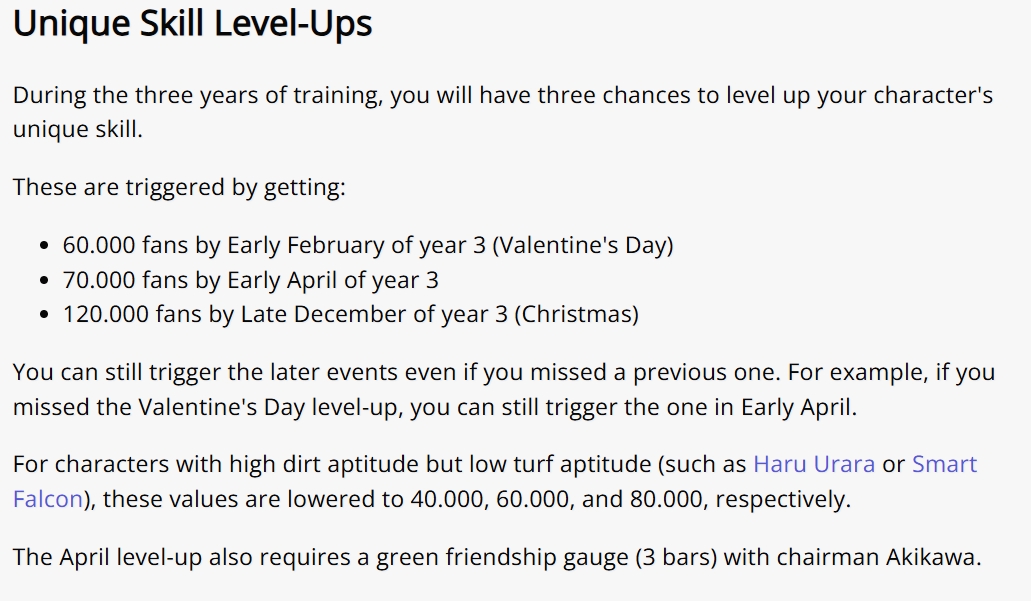 Unique Skill Level-Ups

During the three years of training, you will have three chances to level up your character's unique skill.

These are triggered by getting:

- 60.000 fans by Early February of year 3 (Valentine's Day)
- 70.000 fans by Early April of year 3
- 120.000 fans by Late December of year 3 (Christmas)

You can still trigger the later events even if you missed a previous one. For example, if you missed the Valentine's Day level-up, you can still trigger the one in Early April.

For characters with high dirt aptitude but low turf aptitude (such as Haru Urara or Smart Falcon), these values are lowered to 40.000, 60.000, and 80.000, respectively.

The April level-up also requires a green friendship gauge (3 bars) with chairman Akikawa.